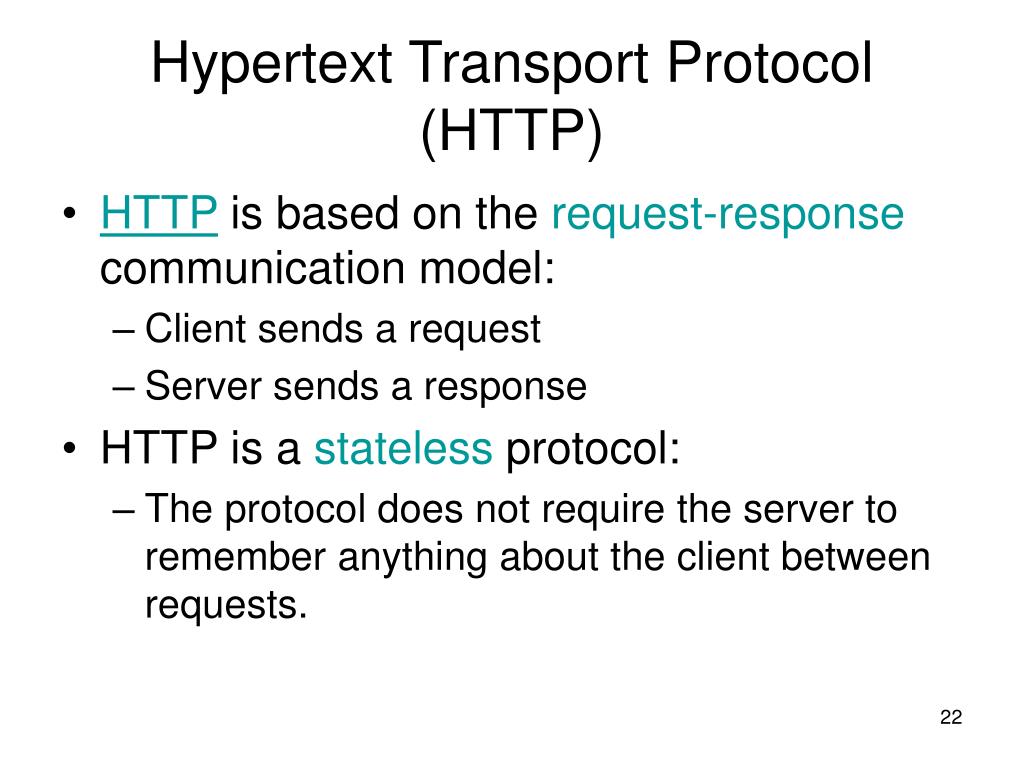 Hypertext Transport Protocol (HTTP)

• HTTP is based on the request-response communication model:
– Client sends a request
– Server sends a response
• HTTP is a stateless protocol:
– The protocol does not require the server to remember anything about the client between requests.

22